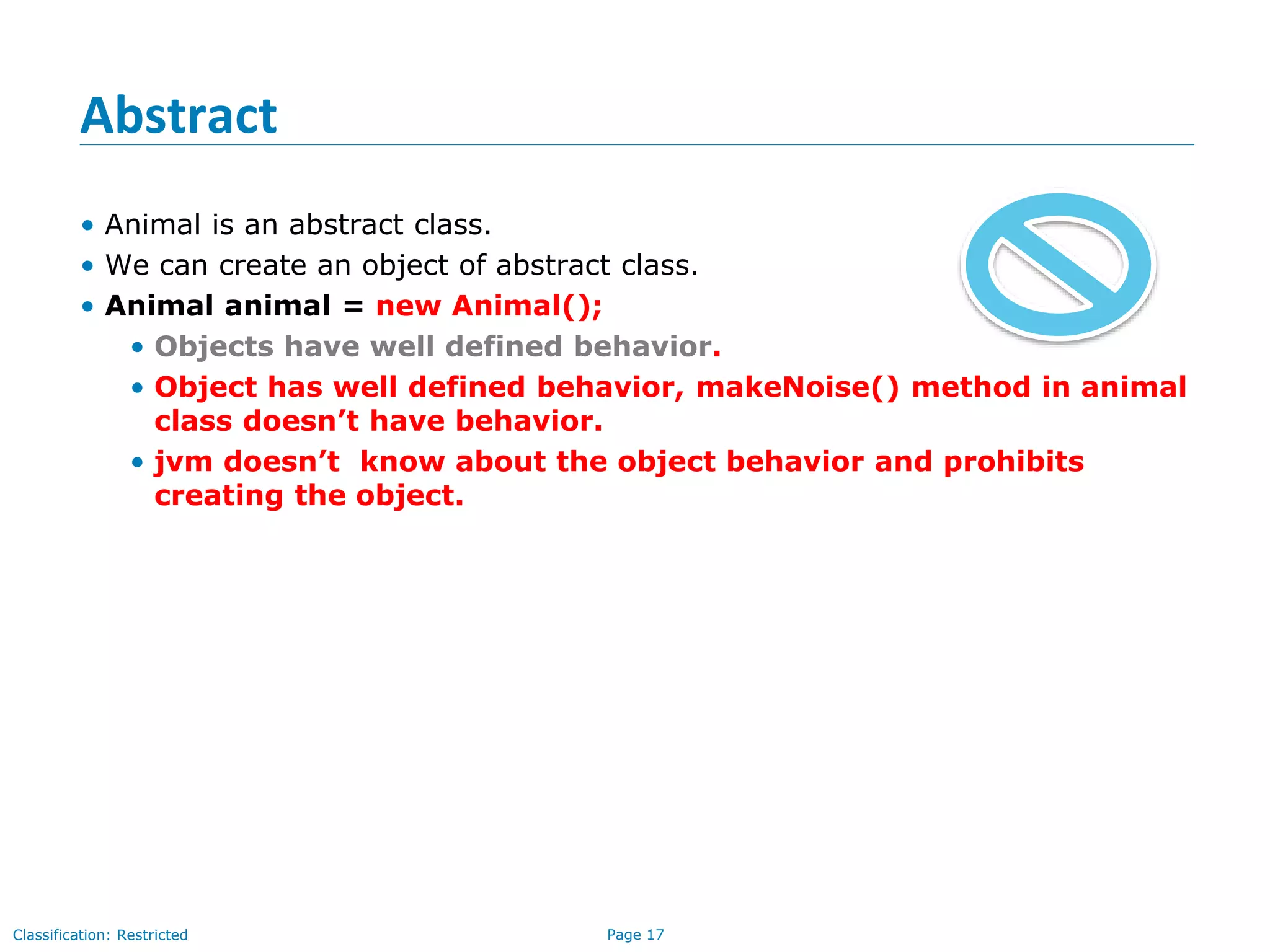 Abstract

• Animal is an abstract class.
• We can create an object of abstract class.
• Animal animal = new Animal();
  • Objects have well defined behavior.
  • Object has well defined behavior, makeNoise() method in animal class doesn't have behavior.
  • jvm doesn't know about the object behavior and prohibits creating the object.

Classification: Restricted

Page 17